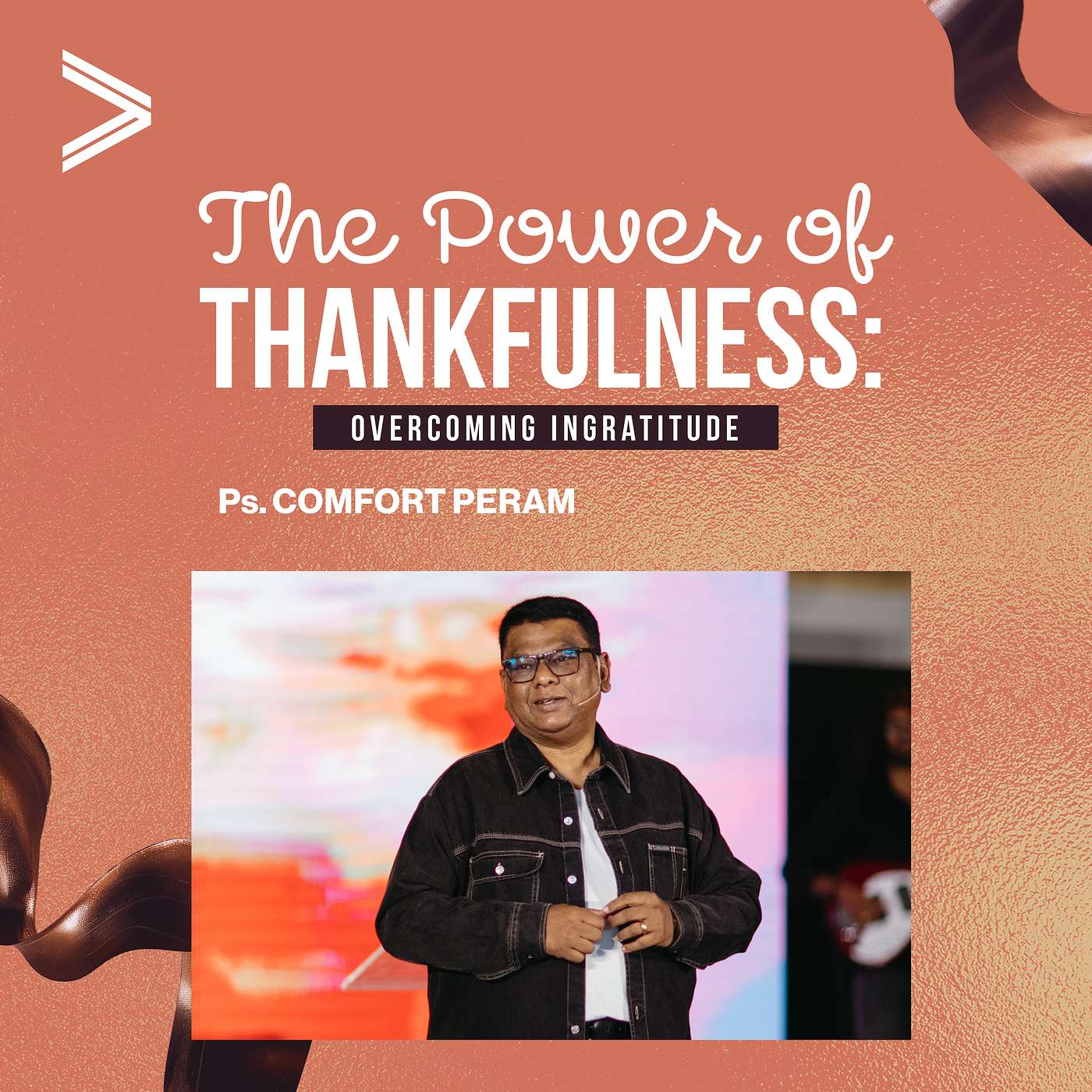 The Power of THANKFULNESS:

OVERCOMING INGRATITUDE

Ps. COMFORT PERAM